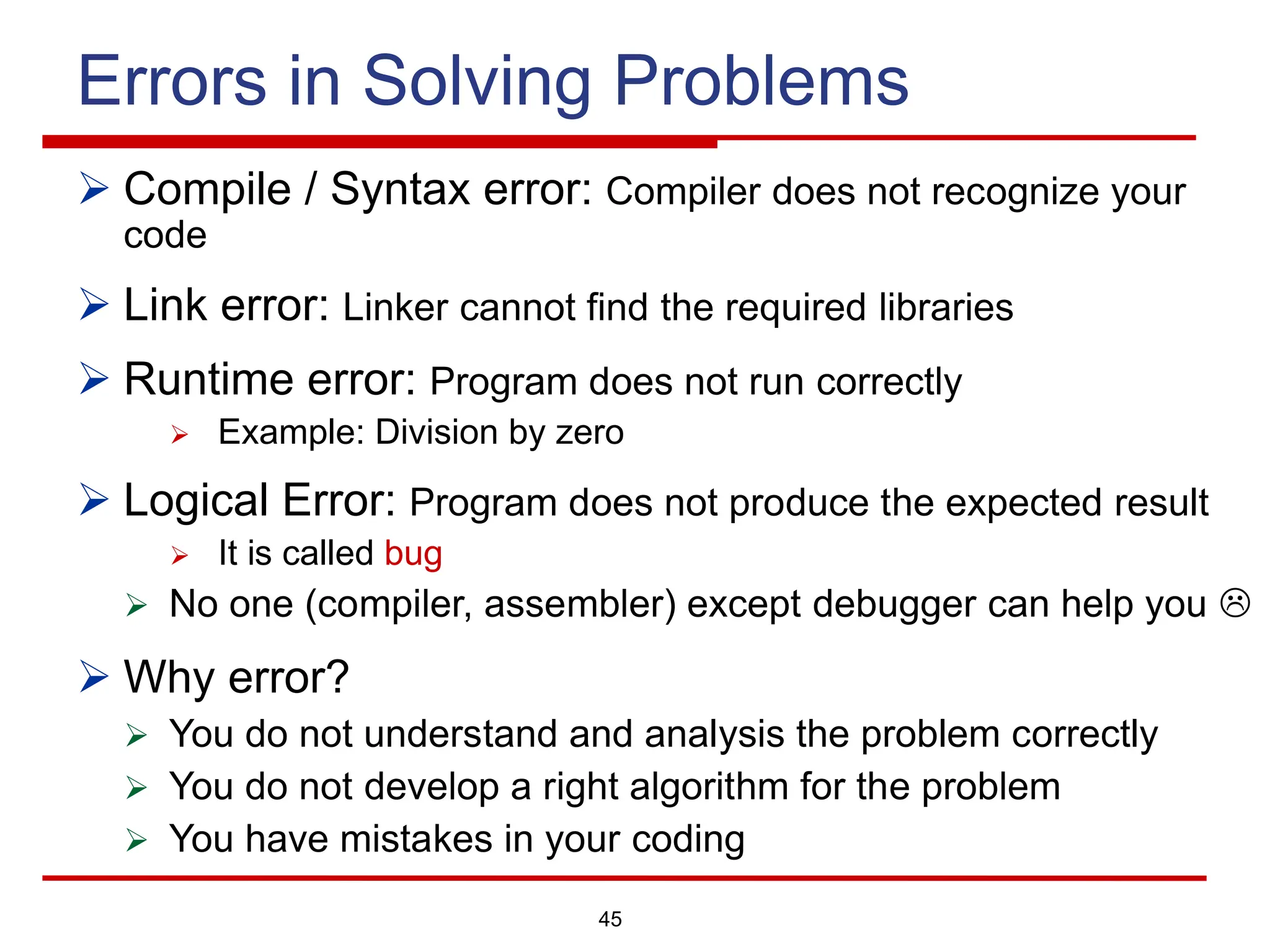 Errors in Solving Problems

➢ Compile / Syntax error: Compiler does not recognize your code

➢ Link error: Linker cannot find the required libraries

➢ Runtime error: Program does not run correctly

➢ Example: Division by zero

➢ Logical Error: Program does not produce the expected result

➢ It is called bug

➢ No one (compiler, assembler) except debugger can help you ☹

➢ Why error?

➢ You do not understand and analysis the problem correctly

➢ You do not develop a right algorithm for the problem

➢ You have mistakes in your coding

45